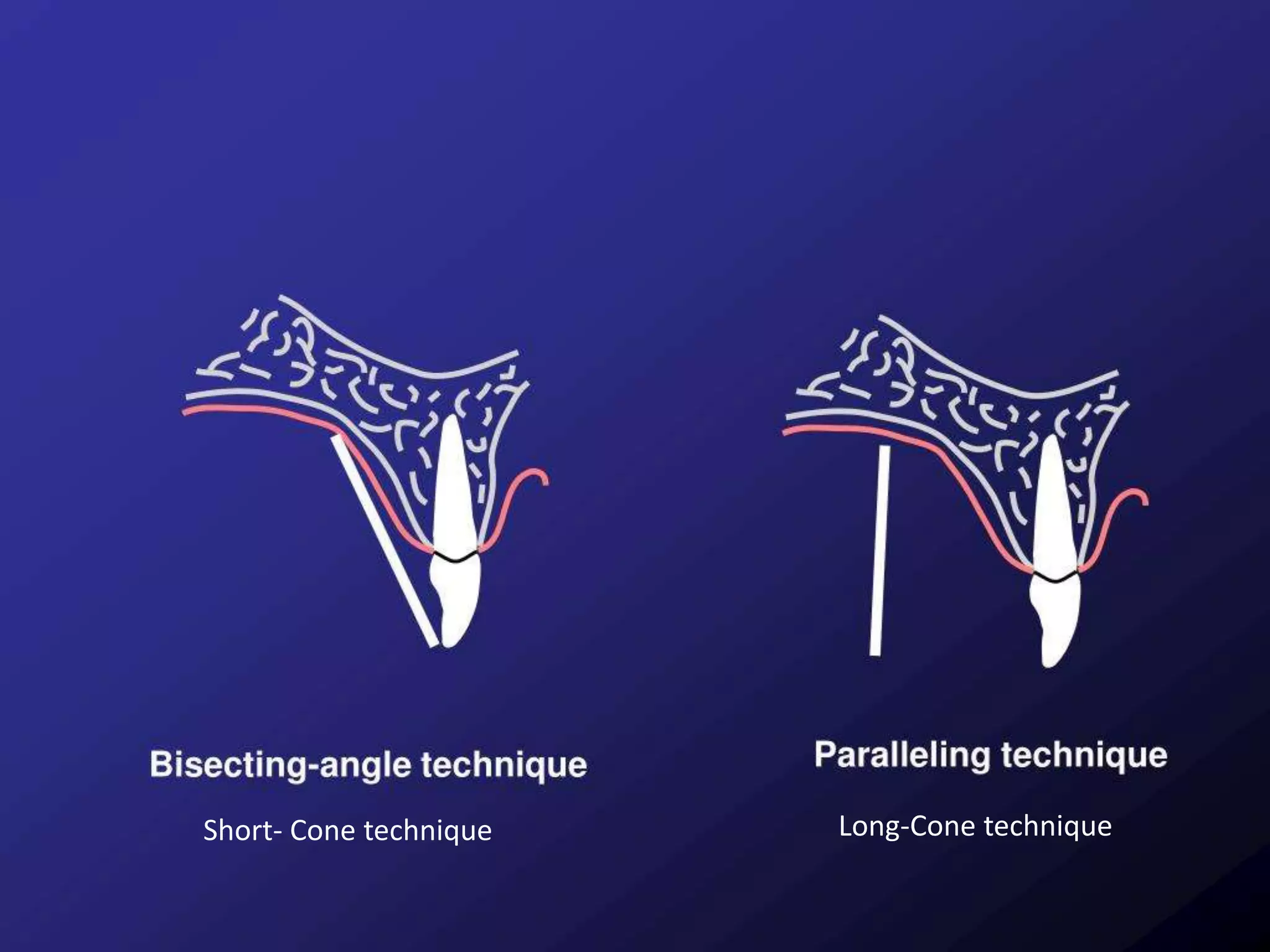 Bisecting-angle technique

Short- Cone technique

Paralleling technique

Long-Cone technique